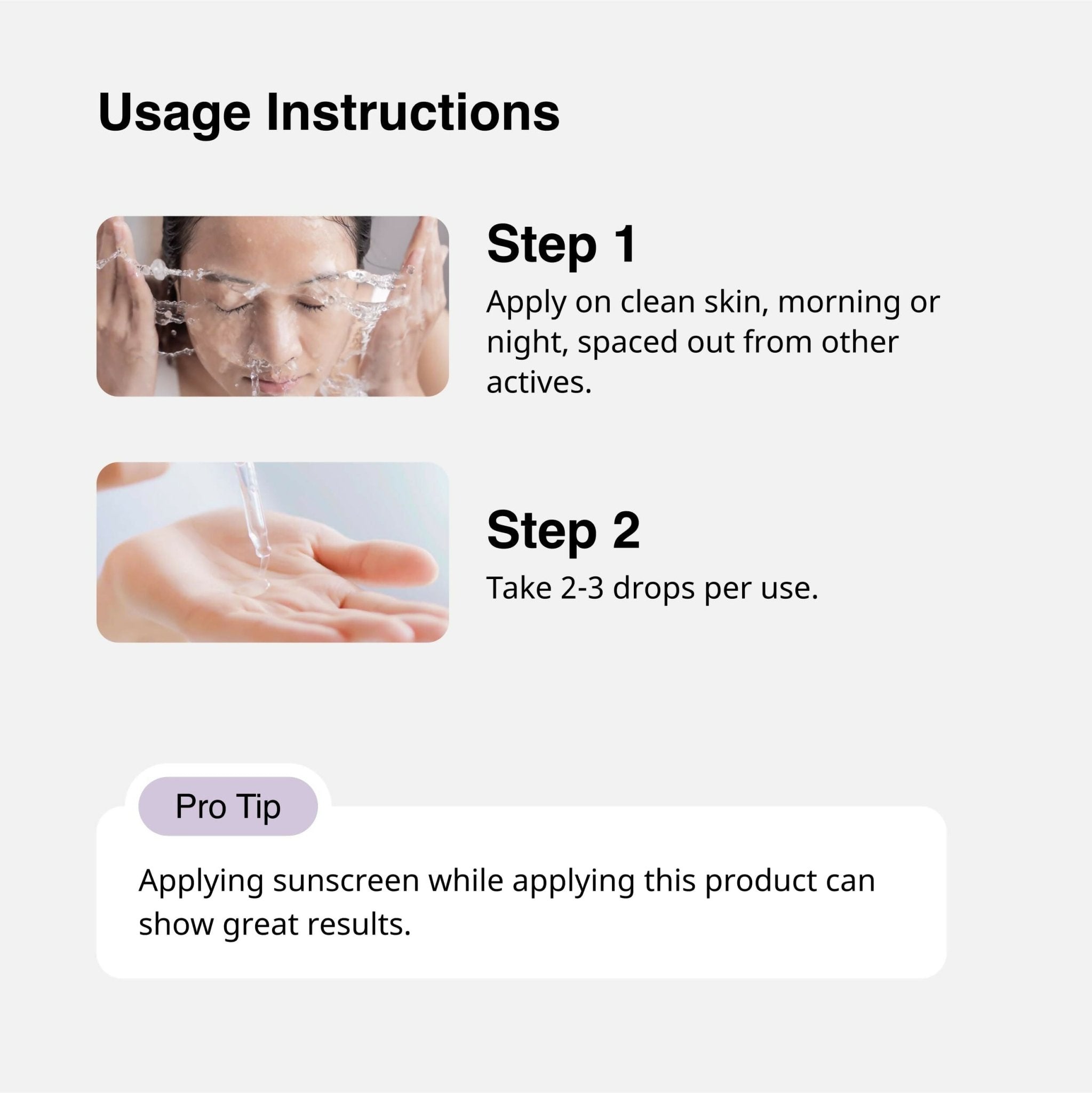 Usage Instructions

Step 1
Apply on clean skin, morning or night, spaced out from other actives.

Step 2
Take 2-3 drops per use.

Pro Tip
Applying sunscreen while applying this product can show great results.